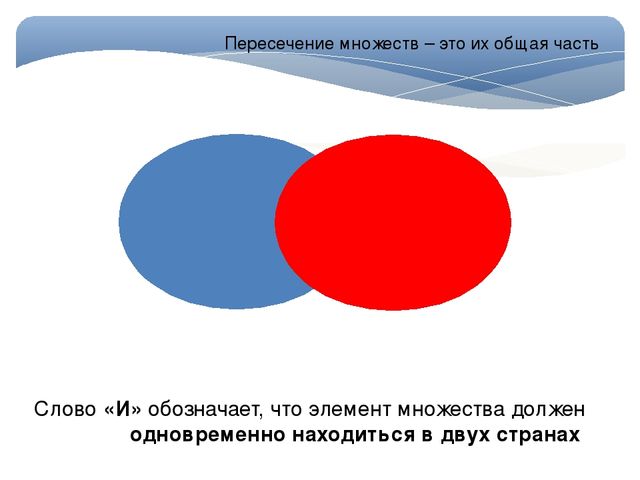 Пересечение множеств – это их общая часть

Слово «И» обозначает, что элемент множества должен одновременно находиться в двух странах